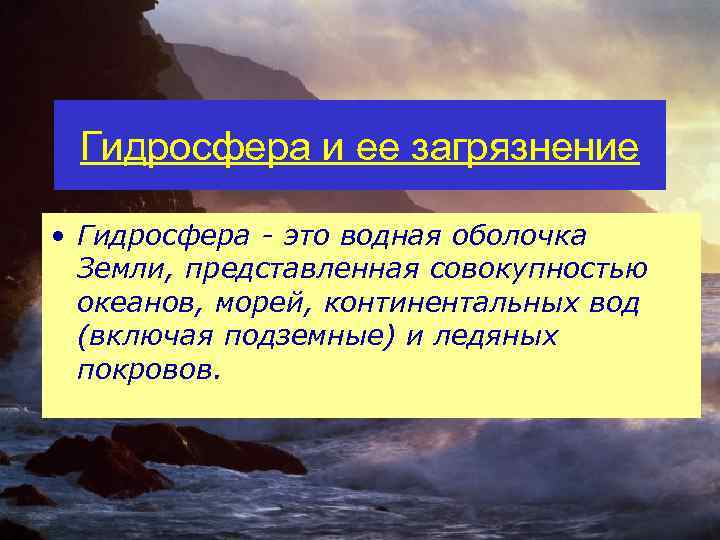 Гидросфера и ее загрязнение

• Гидросфера - это водная оболочка Земли, представленная совокупностью океанов, морей, континентальных вод (включая подземные) и ледяных покровов.